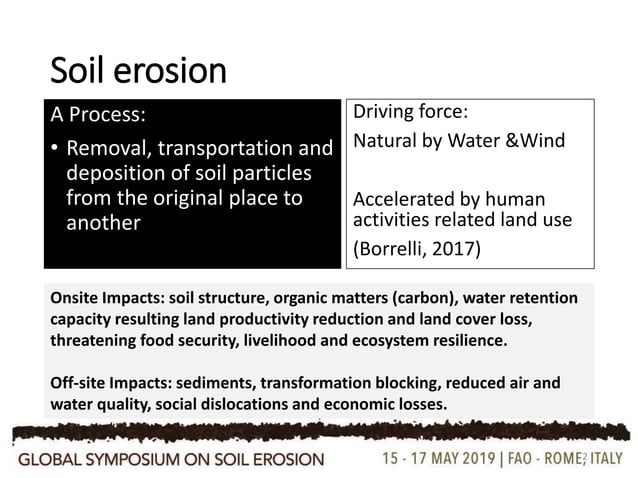 Soil erosion

A Process:

• Removal, transportation and deposition of soil particles from the original place to another

Driving force:

Natural by Water &Wind

Accelerated by human activities related land use

(Borrelli, 2017)

Onsite Impacts: soil structure, organic matters (carbon), water retention capacity resulting land productivity reduction and land cover loss, threatening food security, livelihood and ecosystem resilience.

Off-site Impacts: sediments, transformation blocking, reduced air and water quality, social dislocations and economic losses.

GLOBAL SYMPOSIUM ON SOIL EROSION

15 - 17 MAY 2019 | FAO - ROME, ITALY

2